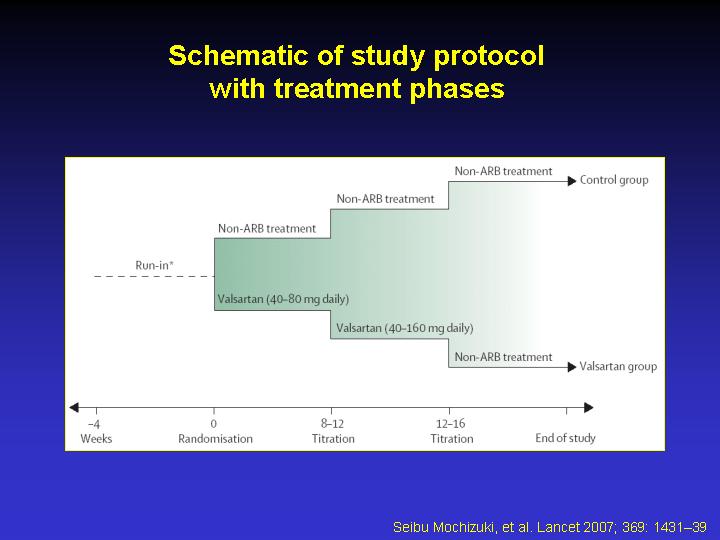 Schematic of study protocol with treatment phases

Non-ARB treatment
Control group
Non-ARB treatment
Non-ARB treatment
Run-in*
Valsartan (40–80 mg daily)
Valsartan (40–160 mg daily)
Non-ARB treatment
Valsartan group

–4
Weeks
0
Randomisation
8–12
Titration
12–16
Titration
End of study

Seibu Mochizuki, et al. Lancet 2007; 369: 1431–39